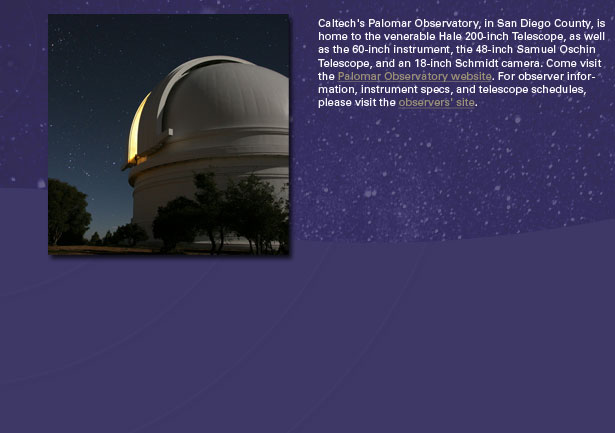 Caltech's Palomar Observatory, in San Diego County, is home to the venerable Hale 200-inch Telescope, as well as the 60-inch instrument, the 48-inch Samuel Oschin Telescope, and an 18-inch Schmidt camera. Come visit the Palomar Observatory website. For observer information, instrument specs, and telescope schedules, please visit the observers' site.